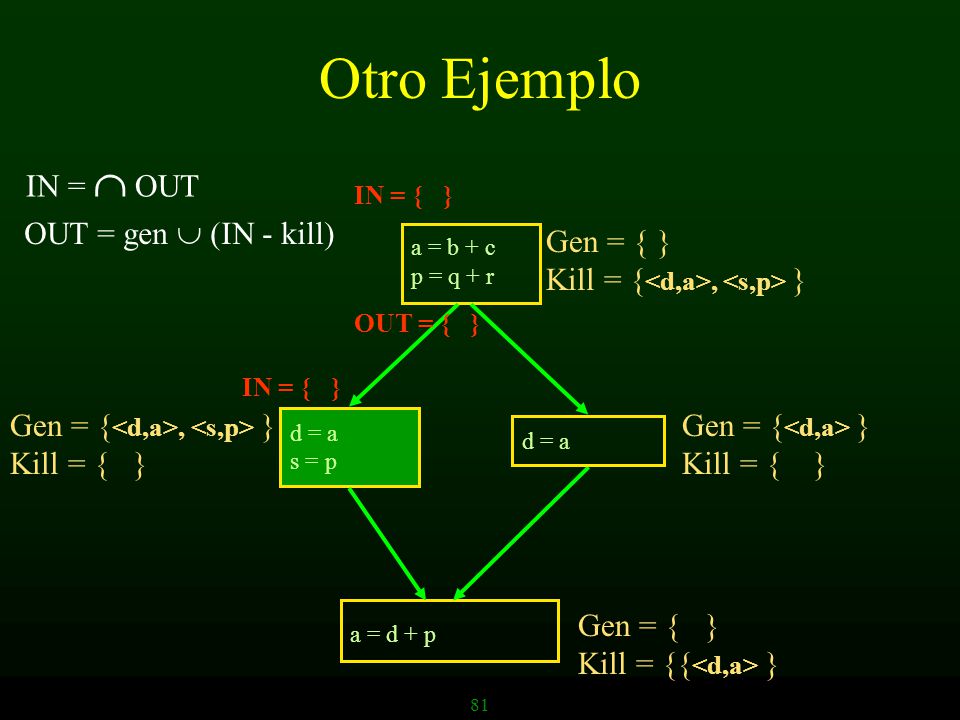 Otro Ejemplo

IN = $\cap$ OUT

OUT = gen $\cup$ (IN - kill)

IN = { }

a = b + c
p = q + r

Gen = { }
Kill = {<d,a>, <s,p> }

OUT = { }

IN = { }

Gen = {<d,a>, <s,p> }
Kill = { }

d = a
s = p

d = a

Gen = {<d,a> }
Kill = { }

a = d + p

Gen = { }
Kill = {{<d,a> }

81